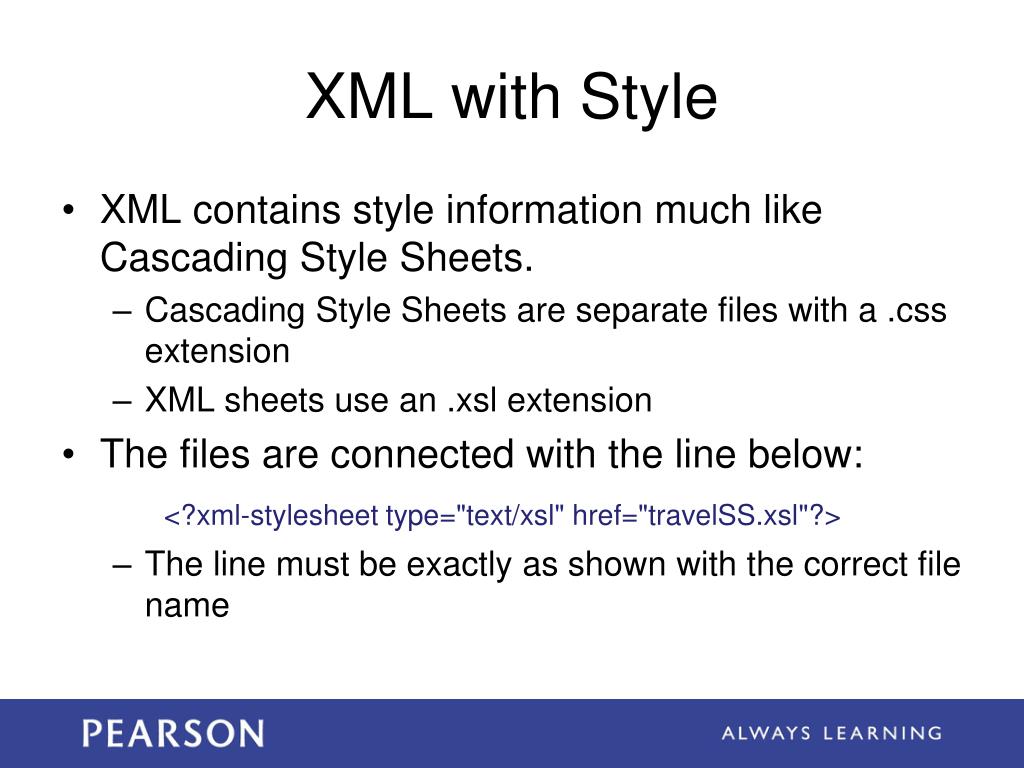 XML with Style

• XML contains style information much like Cascading Style Sheets.
– Cascading Style Sheets are separate files with a .css extension
– XML sheets use an .xsl extension
• The files are connected with the line below:
<?xml-stylesheet type="text/xsl" href="travelSS.xsl"?>
– The line must be exactly as shown with the correct file name

PEARSON
ALWAYS LEARNING